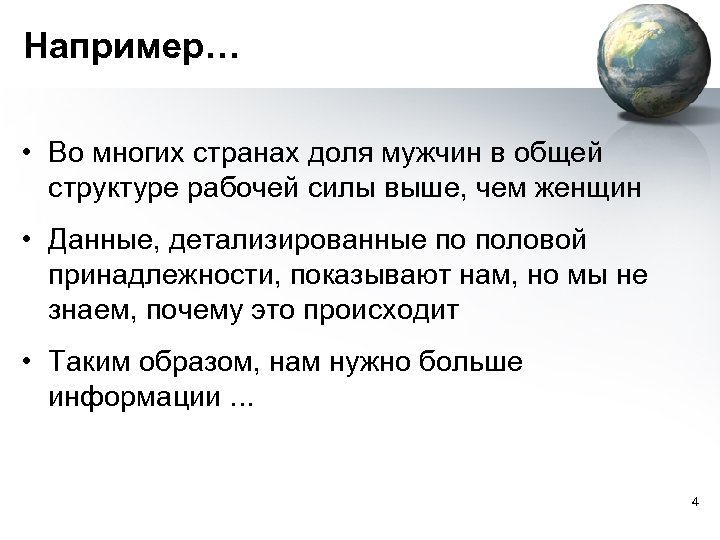 Например…

• Во многих странах доля мужчин в общей структуре рабочей силы выше, чем женщин

• Данные, детализированные по половой принадлежности, показывают нам, но мы не знаем, почему это происходит

• Таким образом, нам нужно больше информации ...

4